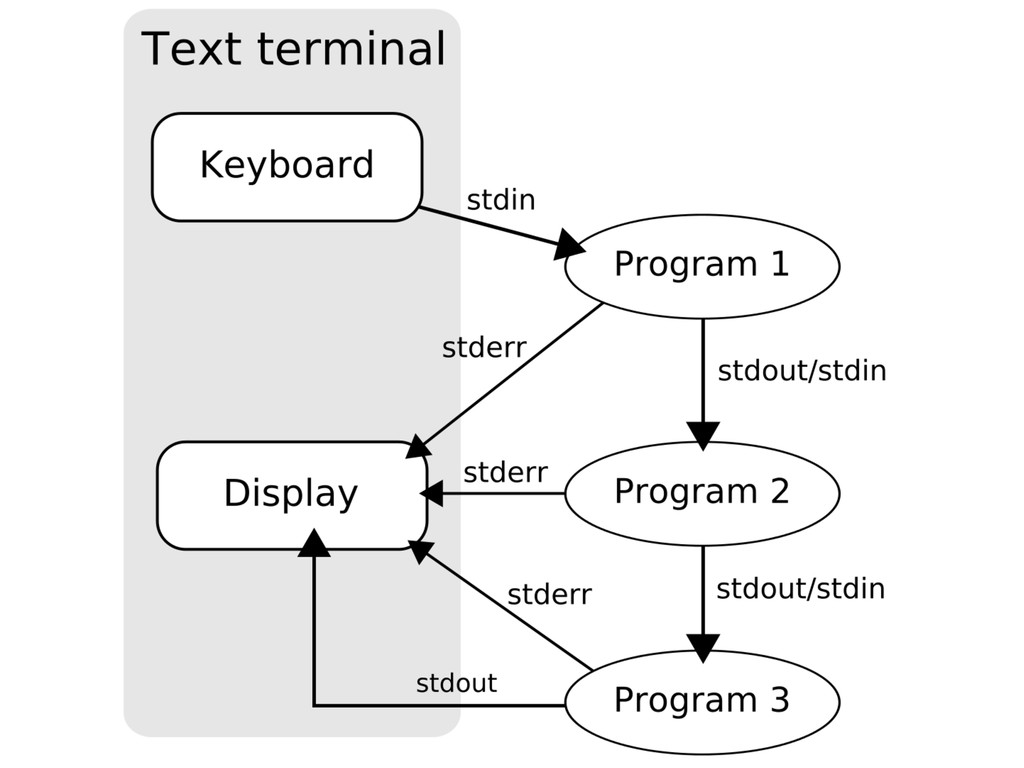 Text terminal

Keyboard

stdin

Program 1

stderr

stdout/stdin

Display

stderr

Program 2

stderr

stdout/stdin

stdout

Program 3